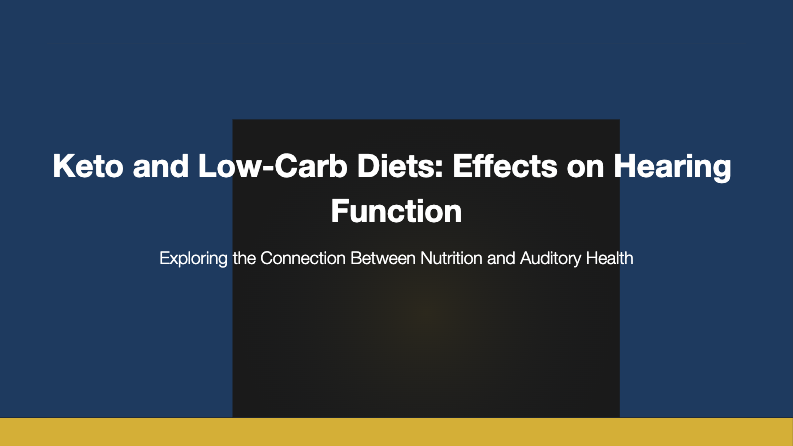 Keto and Low-Carb Diets: Effects on Hearing Function

Exploring the Connection Between Nutrition and Auditory Health